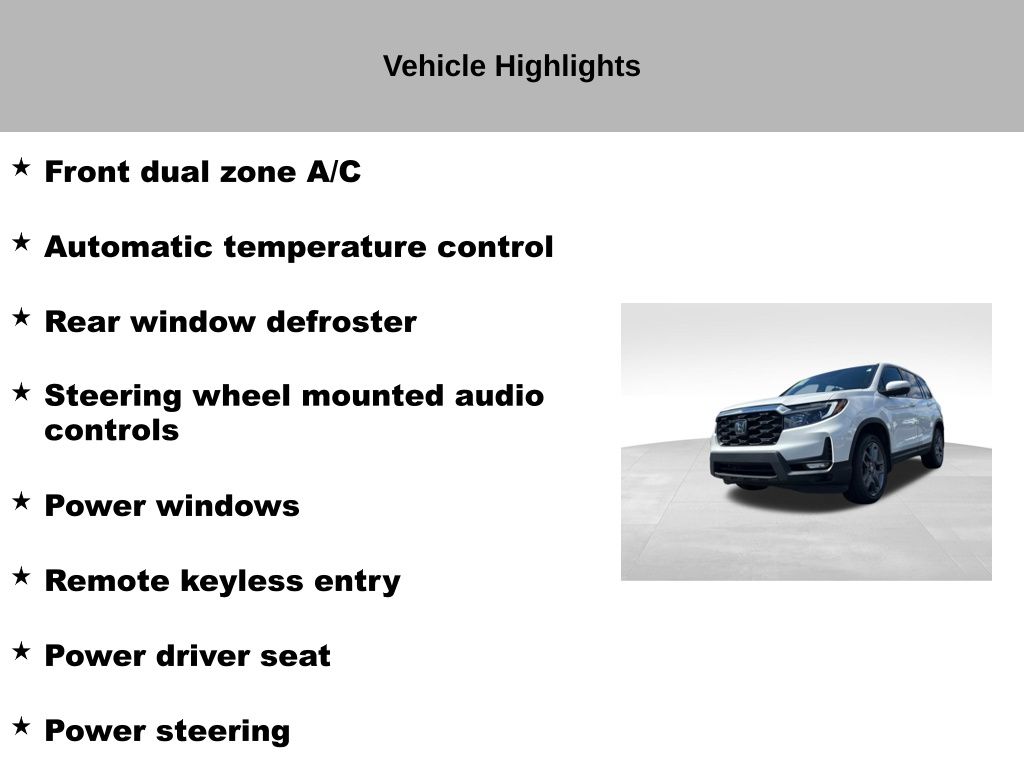 Vehicle Highlights

★ Front dual zone A/C

★ Automatic temperature control

★ Rear window defroster

★ Steering wheel mounted audio controls

★ Power windows

★ Remote keyless entry

★ Power driver seat

★ Power steering